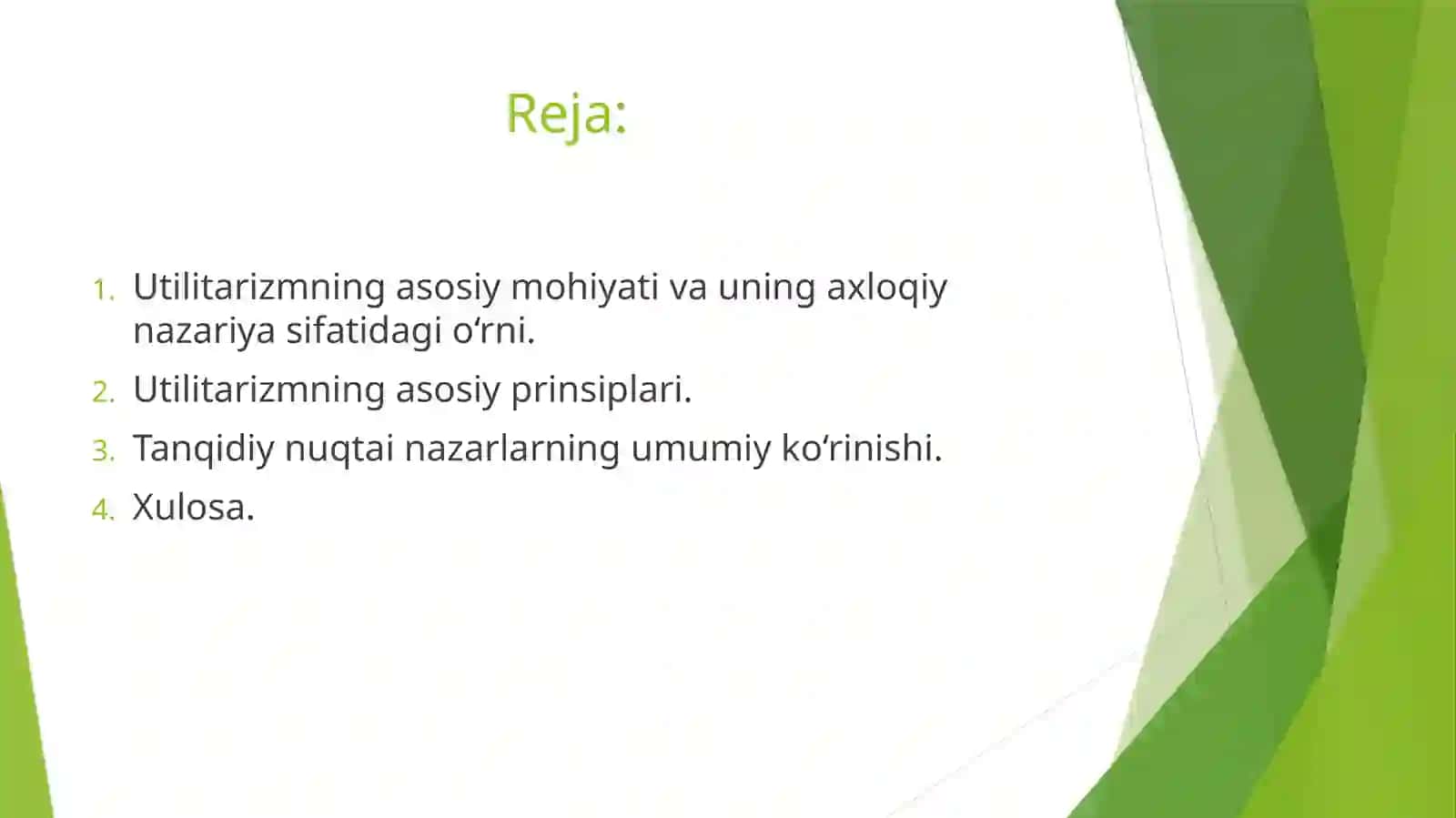 Reja:

1. Utilitarizmning asosiy mohiyati va uning axloqiy nazariya sifatidagi o‘rni.
2. Utilitarizmning asosiy prinsiplari.
3. Tanqidiy nuqtai nazarlarning umumiy ko‘rinishi.
4. Xulosa.